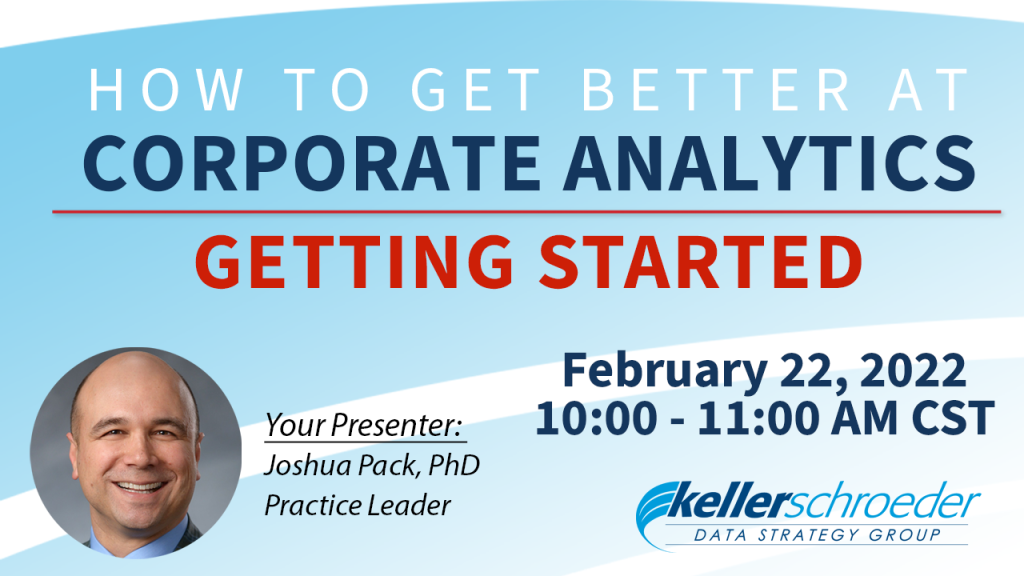 HOW TO GET BETTER AT
CORPORATE ANALYTICS

GETTING STARTED

February 22, 2022
10:00 - 11:00 AM CST

Your Presenter:
Joshua Pack, PhD
Practice Leader

kellerschroeder
DATA STRATEGY GROUP